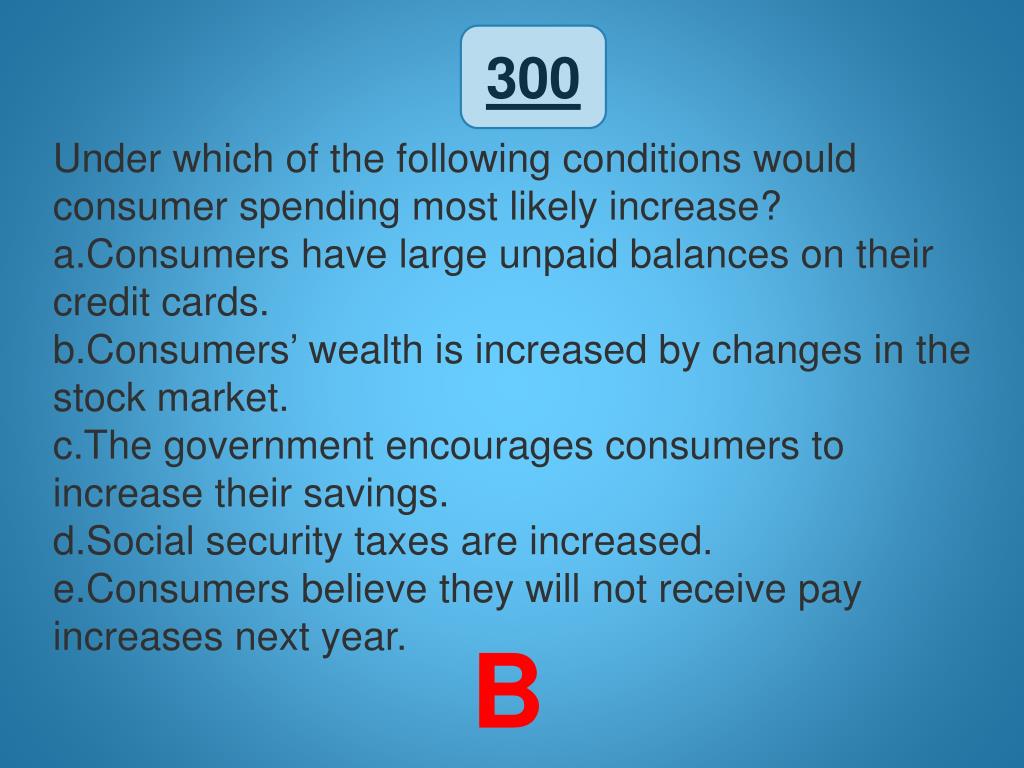 300

Under which of the following conditions would consumer spending most likely increase?
a.Consumers have large unpaid balances on their credit cards.
b.Consumers’ wealth is increased by changes in the stock market.
c.The government encourages consumers to increase their savings.
d.Social security taxes are increased.
e.Consumers believe they will not receive pay increases next year.

B